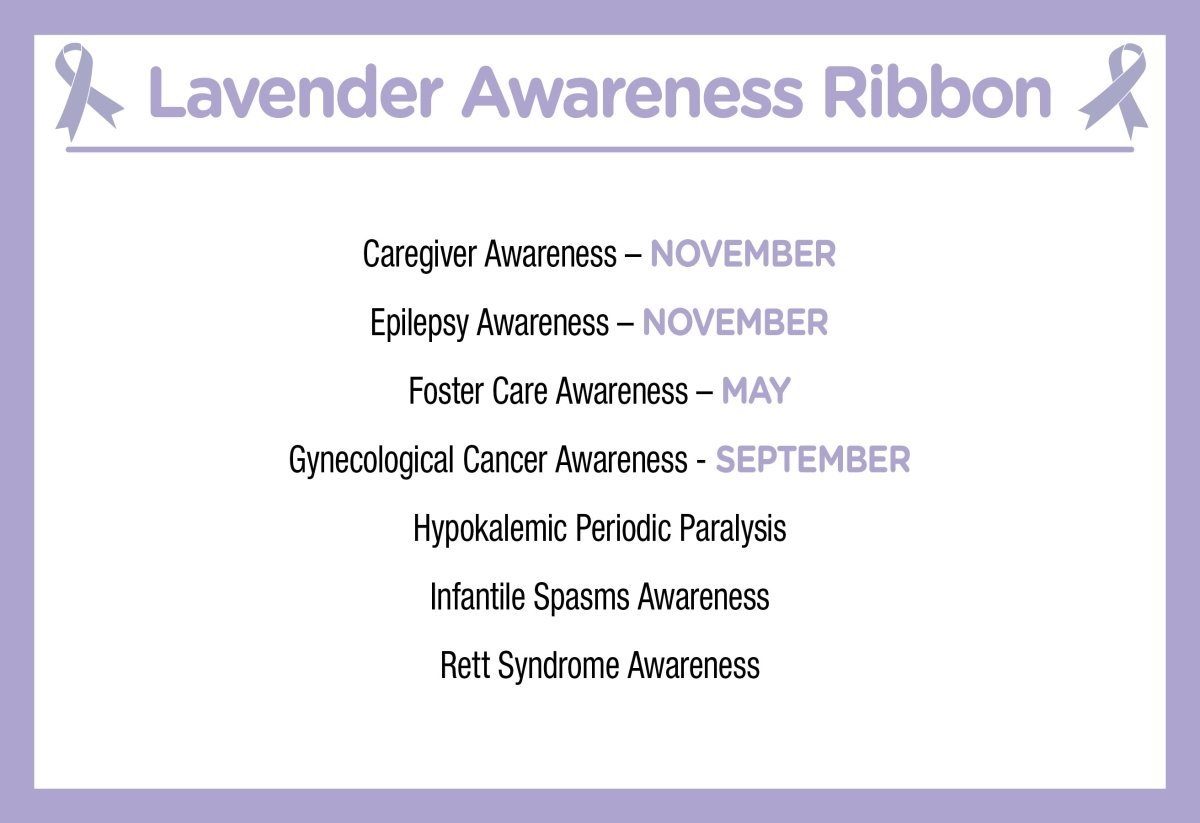 Lavender Awareness Ribbon

Caregiver Awareness – NOVEMBER

Epilepsy Awareness – NOVEMBER

Foster Care Awareness – MAY

Gynecological Cancer Awareness - SEPTEMBER

Hypokalemic Periodic Paralysis

Infantile Spasms Awareness

Rett Syndrome Awareness